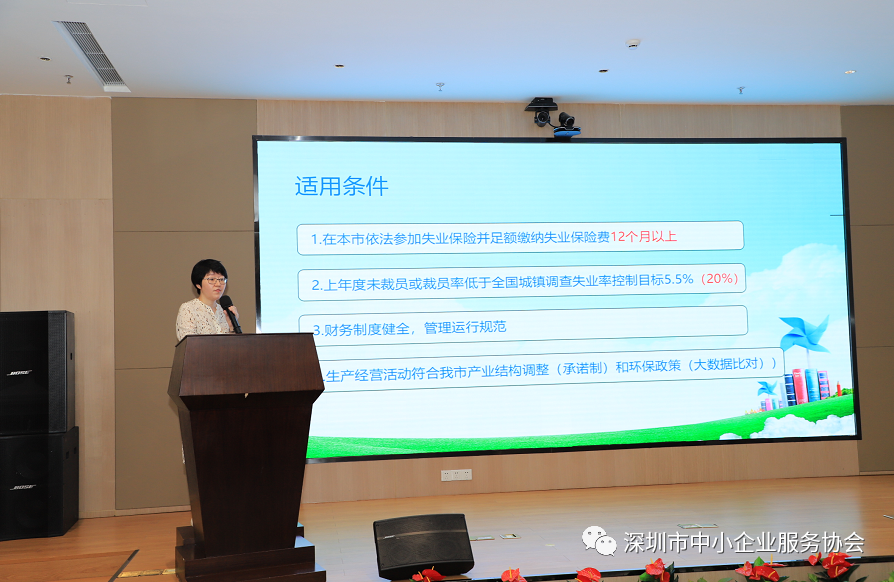 适用条件

1.在本市依法参加失业保险并足额缴纳失业保险费12个月以上

2.上年度未裁员或裁员率低于全国城镇调查失业率控制目标5.5%（20%）

3.财务制度健全，管理运行规范

生产经营活动符合我市产业结构调整（承诺制）和环保政策（大数据比对））

BOSE

BOSE

深圳市中小企业服务协会